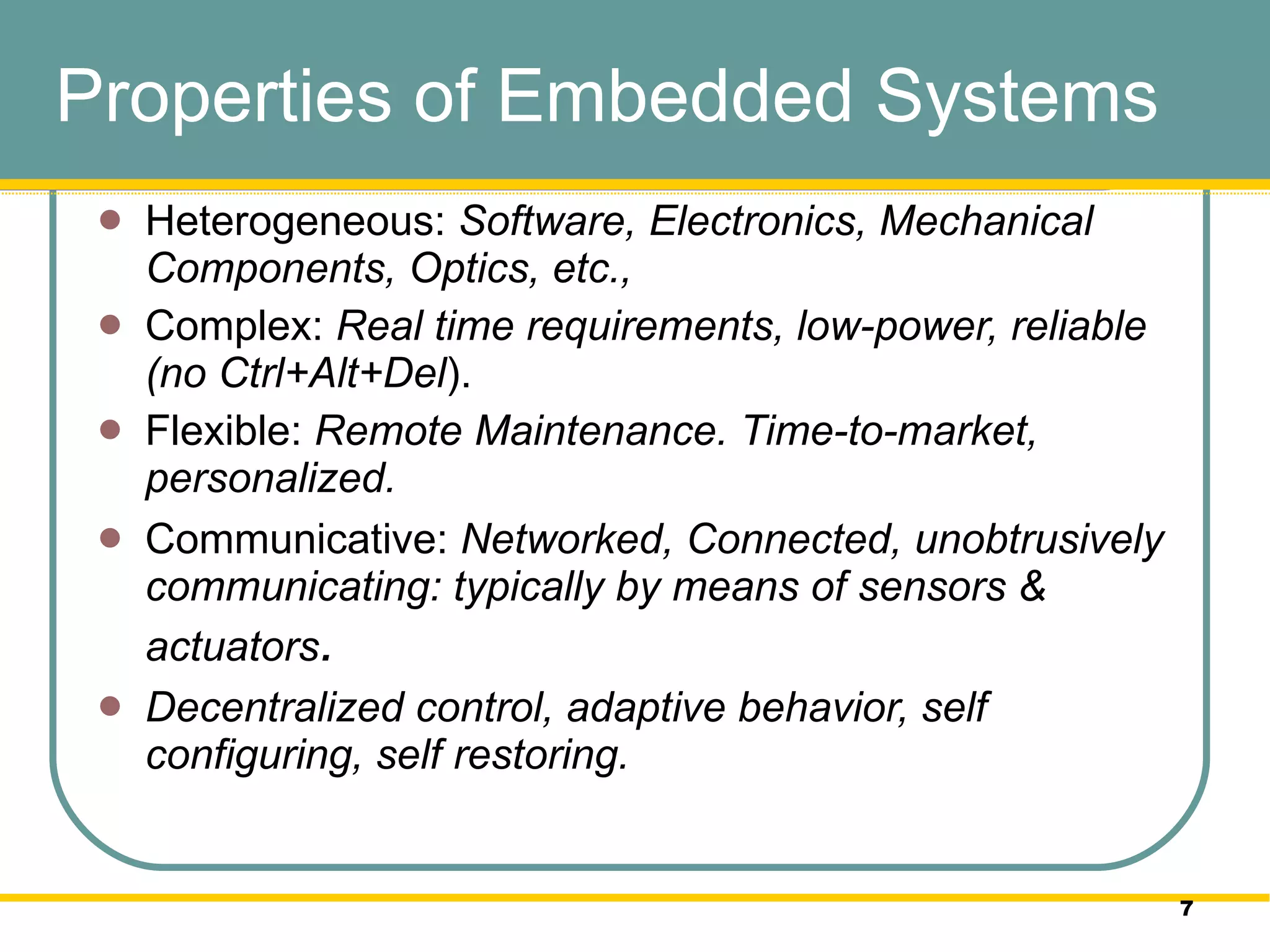 Properties of Embedded Systems

- Heterogeneous: Software, Electronics, Mechanical Components, Optics, etc.,
- Complex: Real time requirements, low-power, reliable (no Ctrl+Alt+Del).
- Flexible: Remote Maintenance. Time-to-market, personalized.
- Communicative: Networked, Connected, unobtrusively communicating: typically by means of sensors & actuators.
- Decentralized control, adaptive behavior, self configuring, self restoring.

7